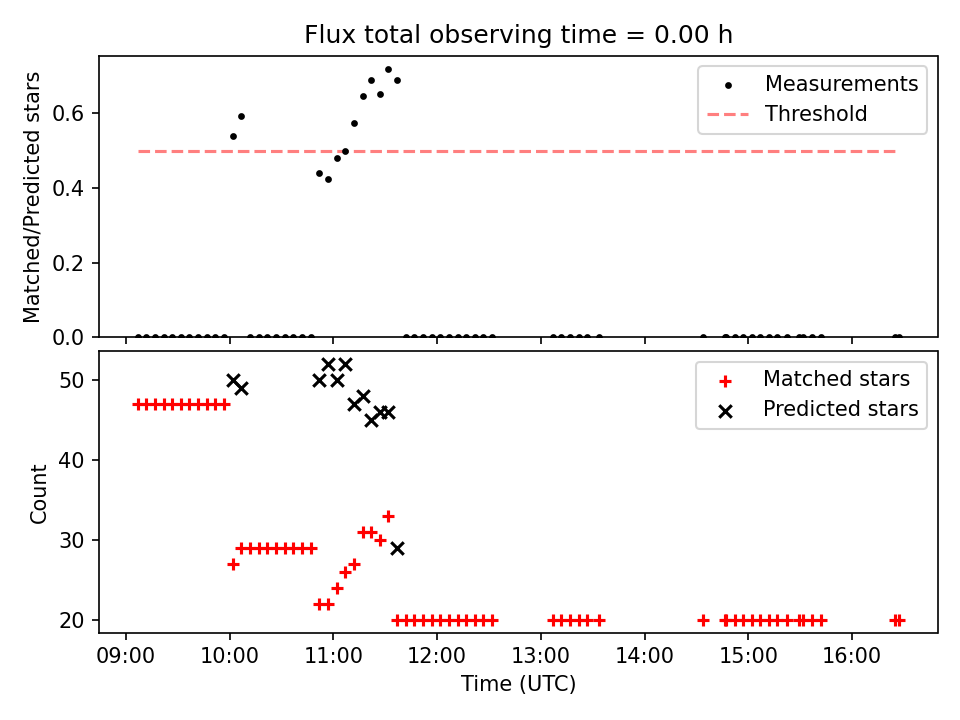 Flux total observing time = 0.00 h

Matched/Predicted stars

0.6
0.4
0.2
0.0

Measurements
Threshold

Count

50
40
30
20

Matched stars
Predicted stars

09:00 10:00 11:00 12:00 13:00 14:00 15:00 16:00

Time (UTC)